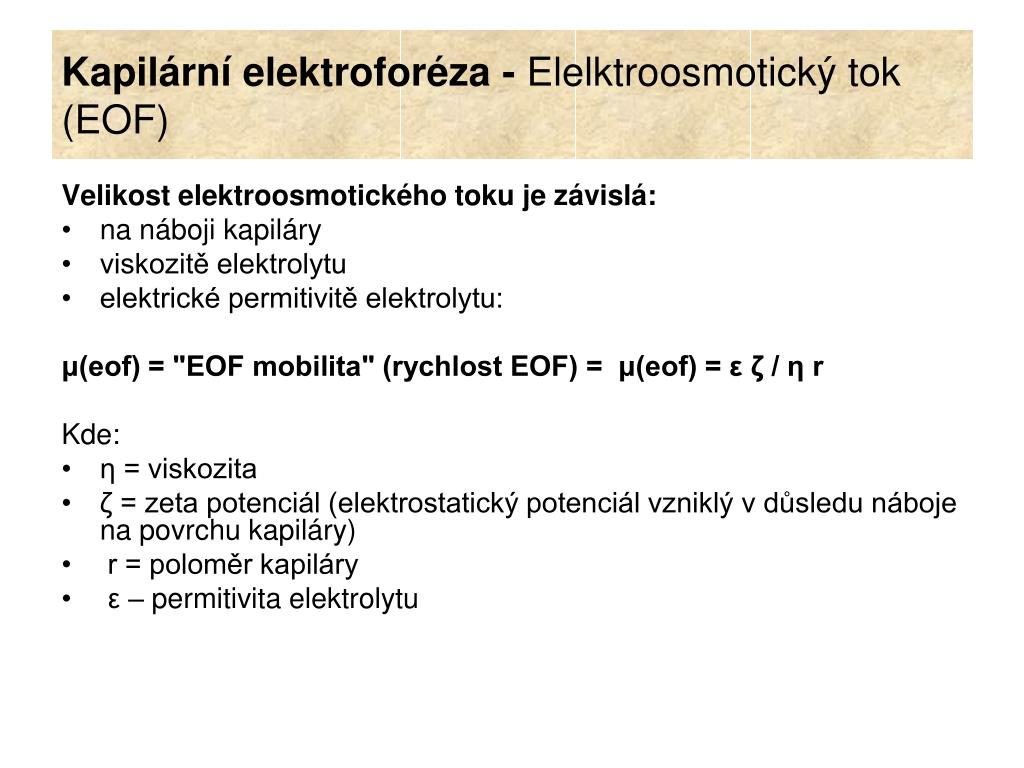 Kapilární elektroforéza - Elelktroosmotický tok (EOF)

Velikost elektroosmotického toku je závislá:
• na náboji kapiláry
• viskozitě elektrolytu
• elektrické permitivitě elektrolytu:

μ(eof) = "EOF mobilita" (rychlost EOF) = μ(eof) = ε ζ / η r

Kde:
• η = viskozita
• ζ = zeta potenciál (elektrostatický potenciál vzniklý v důsledu náboje na povrchu kapiláry)
• r = poloměr kapiláry
• ε – permitivita elektrolytu